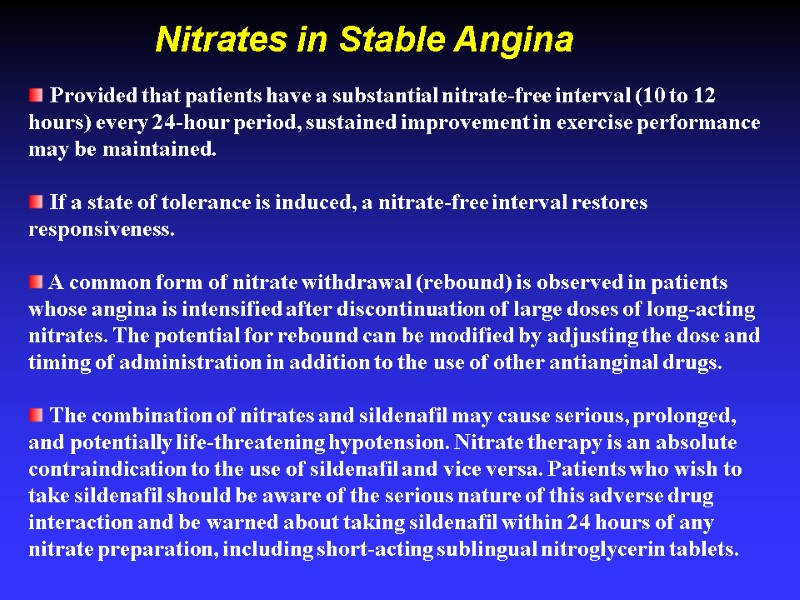 Nitrates in Stable Angina

Provided that patients have a substantial nitrate-free interval (10 to 12 hours) every 24-hour period, sustained improvement in exercise performance may be maintained.

If a state of tolerance is induced, a nitrate-free interval restores responsiveness.

A common form of nitrate withdrawal (rebound) is observed in patients whose angina is intensified after discontinuation of large doses of long-acting nitrates. The potential for rebound can be modified by adjusting the dose and timing of administration in addition to the use of other antianginal drugs.

The combination of nitrates and sildenafil may cause serious, prolonged, and potentially life-threatening hypotension. Nitrate therapy is an absolute contraindication to the use of sildenafil and vice versa. Patients who wish to take sildenafil should be aware of the serious nature of this adverse drug interaction and be warned about taking sildenafil within 24 hours of any nitrate preparation, including short-acting sublingual nitroglycerin tablets.